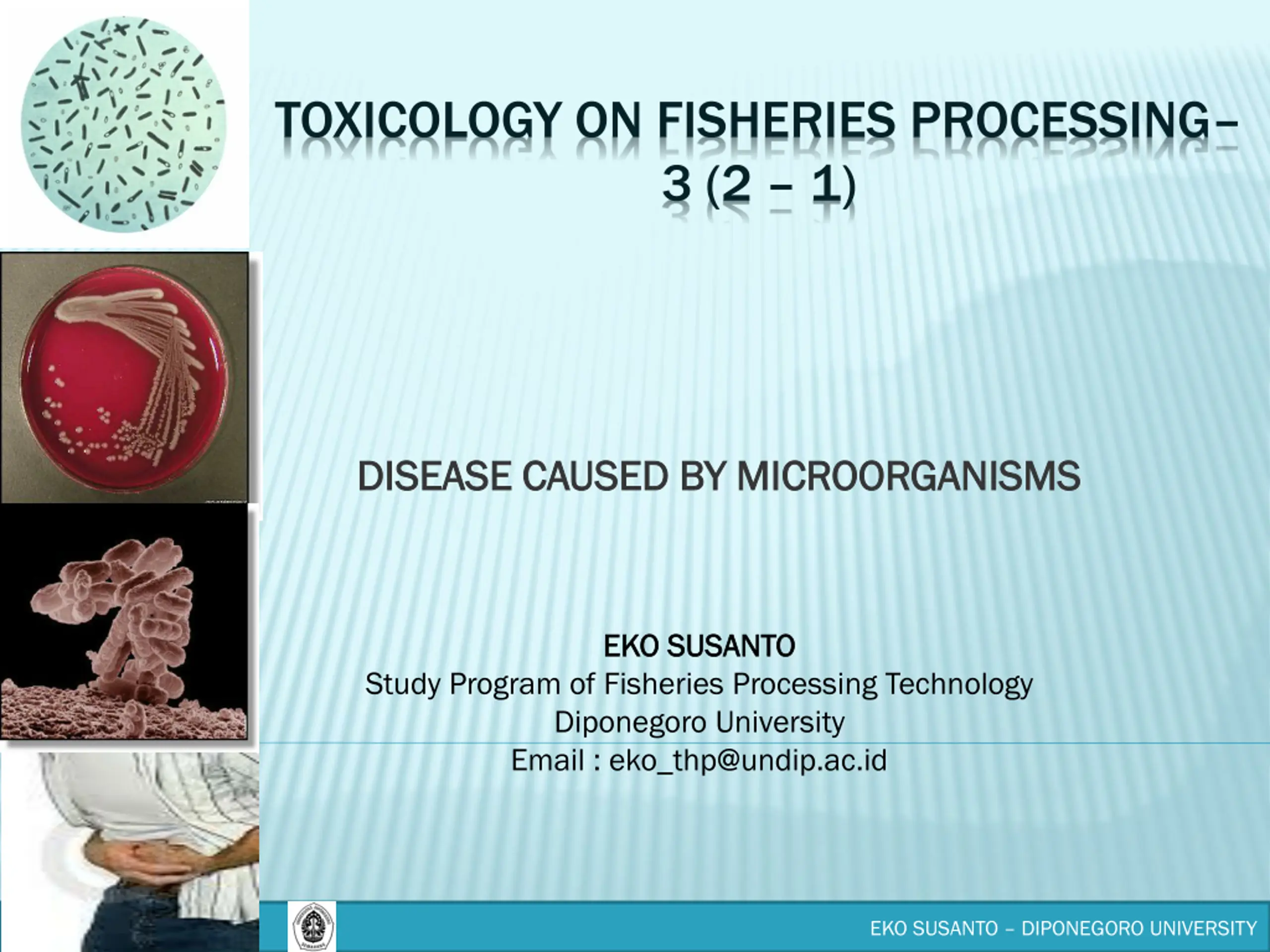 TOXICOLOGY ON FISHERIES PROCESSING– 3 (2 – 1)

DISEASE CAUSED BY MICROORGANISMS

EKO SUSANTO
Study Program of Fisheries Processing Technology
Diponegoro University
Email : eko_thp@undip.ac.id

EKO SUSANTO – DIPONEGORO UNIVERSITY